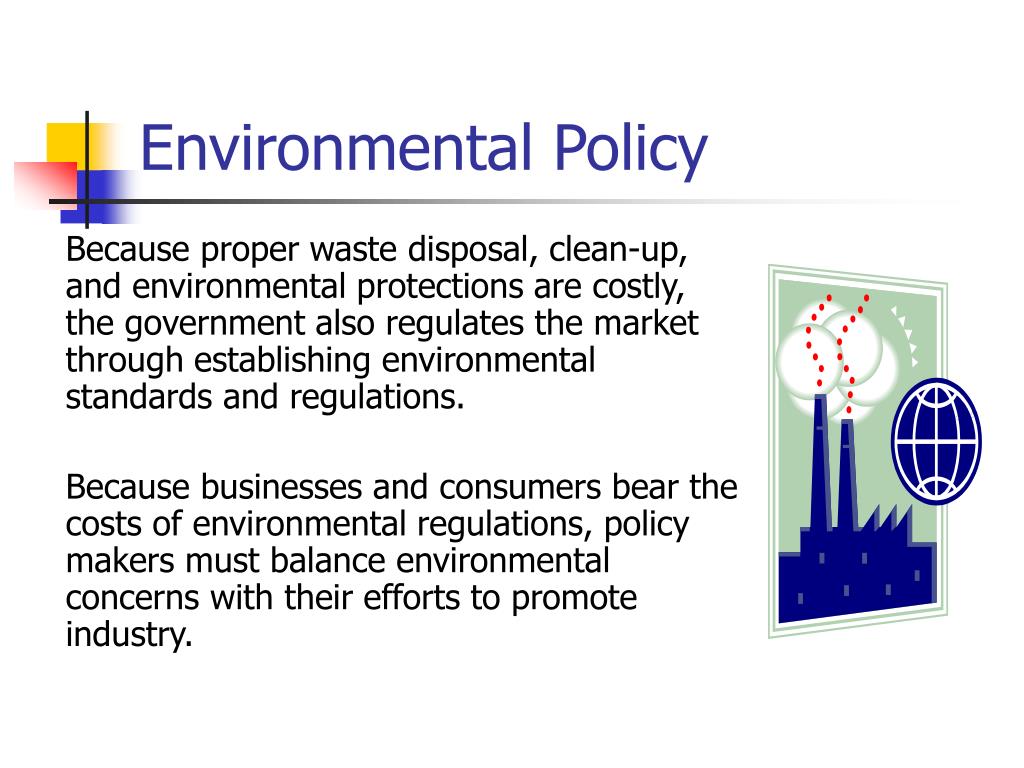 Environmental Policy

Because proper waste disposal, clean-up, and environmental protections are costly, the government also regulates the market through establishing environmental standards and regulations.

Because businesses and consumers bear the costs of environmental regulations, policy makers must balance environmental concerns with their efforts to promote industry.